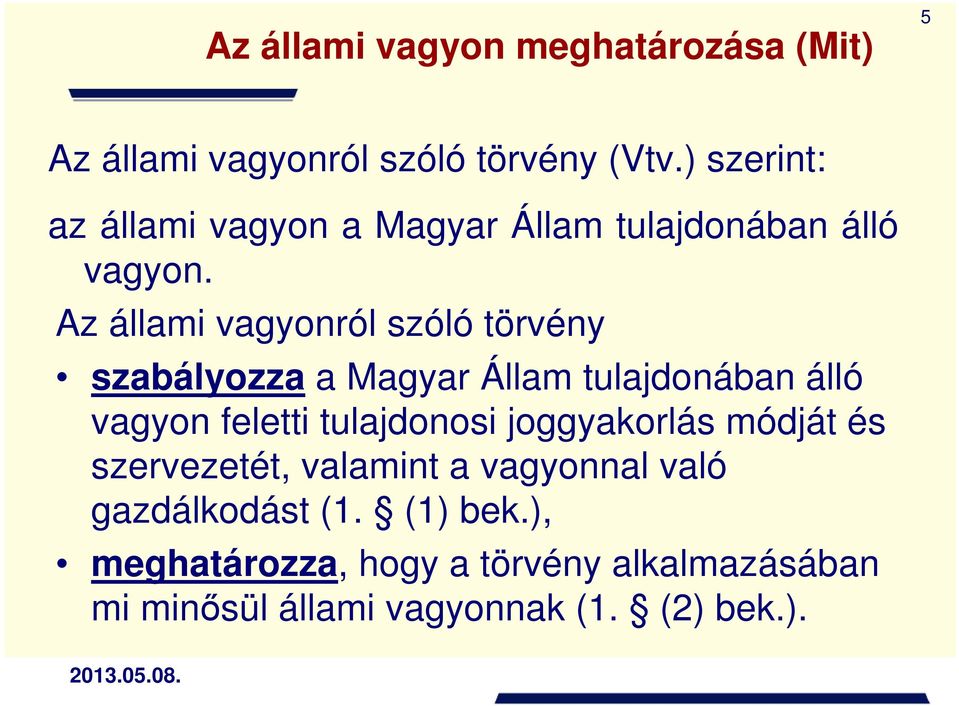 5

Az állami vagyon meghatározása (Mit)

Az állami vagyonról szóló törvény (Vtv.) szerint:

az állami vagyon a Magyar Állam tulajdonában álló vagyon.

Az állami vagyonról szóló törvény

• szabályozza a Magyar Állam tulajdonában álló vagyon feletti tulajdonosi joggyakorlás módját és szervezetét, valamint a vagyonnal való gazdálkodást (1. § (1) bek.),

• meghatározza, hogy a törvény alkalmazásában mi minősül állami vagyonnak (1. § (2) bek.).

2013.05.08.